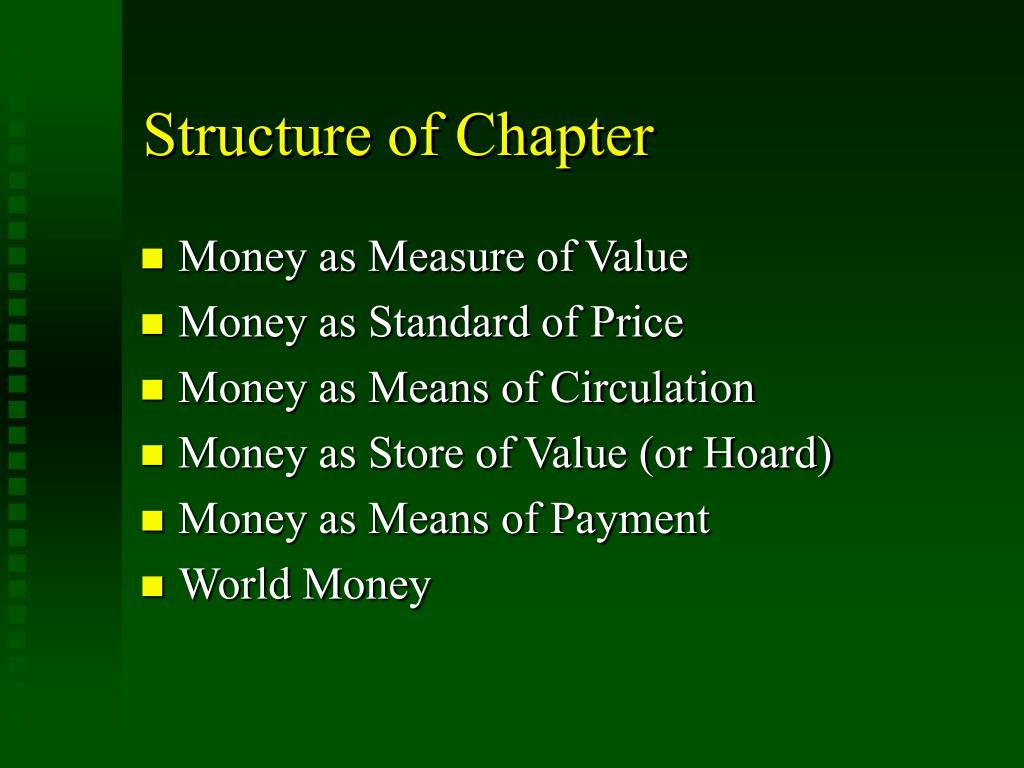 Structure of Chapter

- Money as Measure of Value
- Money as Standard of Price
- Money as Means of Circulation
- Money as Store of Value (or Hoard)
- Money as Means of Payment
- World Money